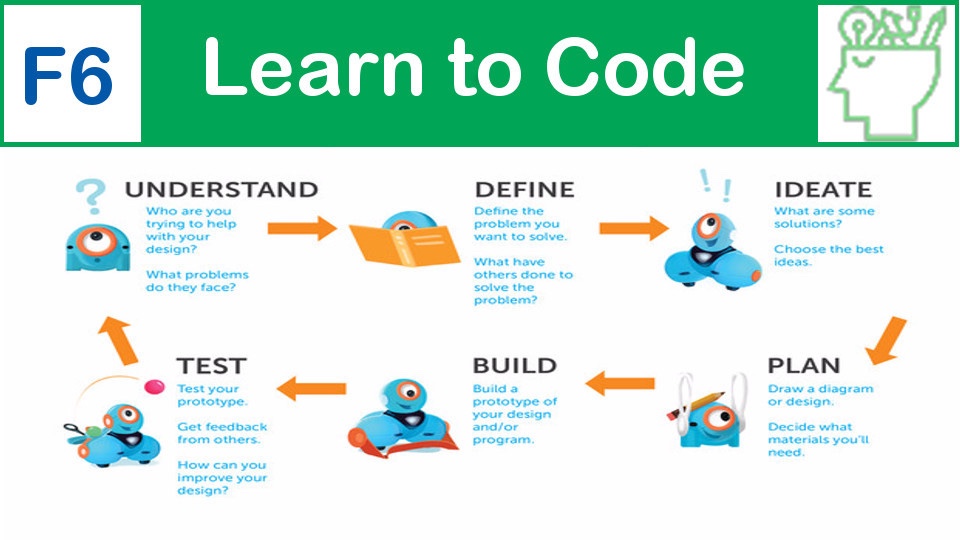 F6

Learn to Code

UNDERSTAND
Who are you trying to help with your design?

What problems do they face?

DEFINE
Define the problem you want to solve.

What have others done to solve the problem?

IDEATE
What are some solutions?

Choose the best ideas.

PLAN
Draw a diagram or design.

Decide what materials you'll need.

BUILD
Build a prototype of your design and/or program.

TEST
Test your prototype.

Get feedback from others.

How can you improve your design?